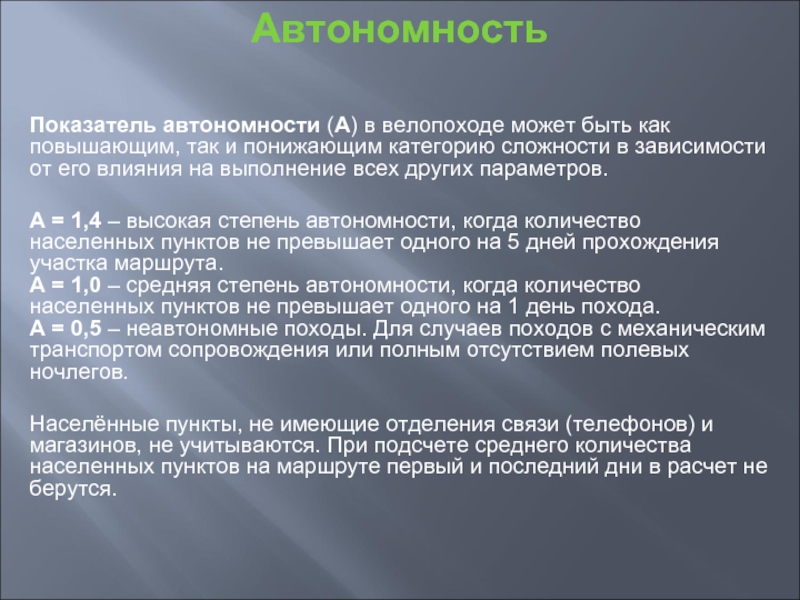 Автономность

Показатель автономности (А) в велопоходе может быть как повышающим, так и понижающим категорию сложности в зависимости от его влияния на выполнение всех других параметров.

А = 1,4 – высокая степень автономности, когда количество населенных пунктов не превышает одного на 5 дней прохождения участка маршрута.
А = 1,0 – средняя степень автономности, когда количество населенных пунктов не превышает одного на 1 день похода.
А = 0,5 – неавтономные походы. Для случаев походов с механическим транспортом сопровождения или полным отсутствием полевых ночлегов.

Населённые пункты, не имеющие отделения связи (телефонов) и магазинов, не учитываются. При подсчете среднего количества населенных пунктов на маршруте первый и последний дни в расчет не берутся.